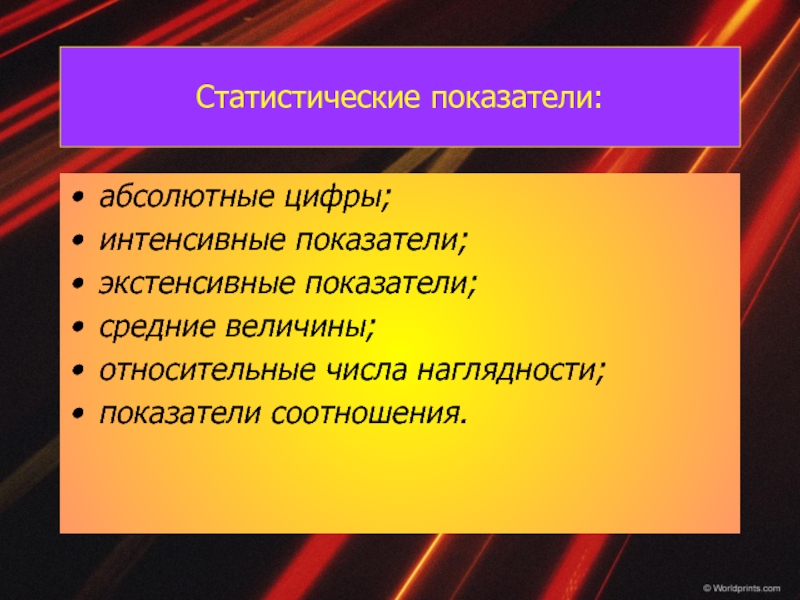 Статистические показатели:

• абсолютные цифры;
• интенсивные показатели;
• экстенсивные показатели;
• средние величины;
• относительные числа наглядности;
• показатели соотношения.

© Worldprints.com